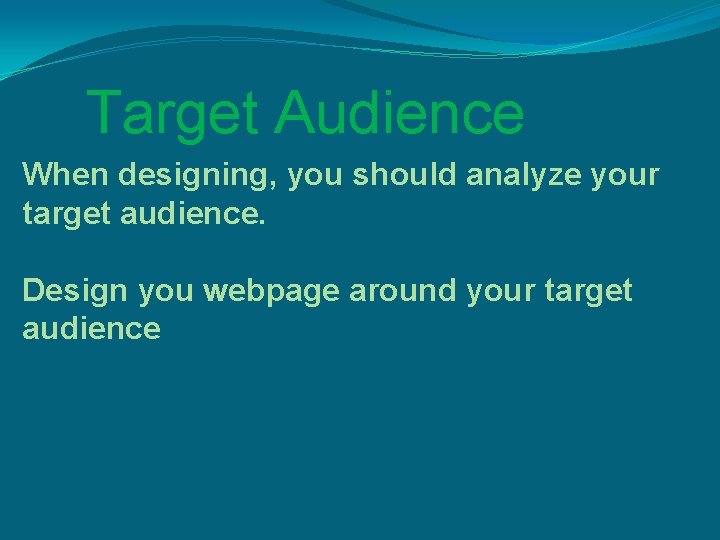 Target Audience

When designing, you should analyze your target audience.

Design you webpage around your target audience